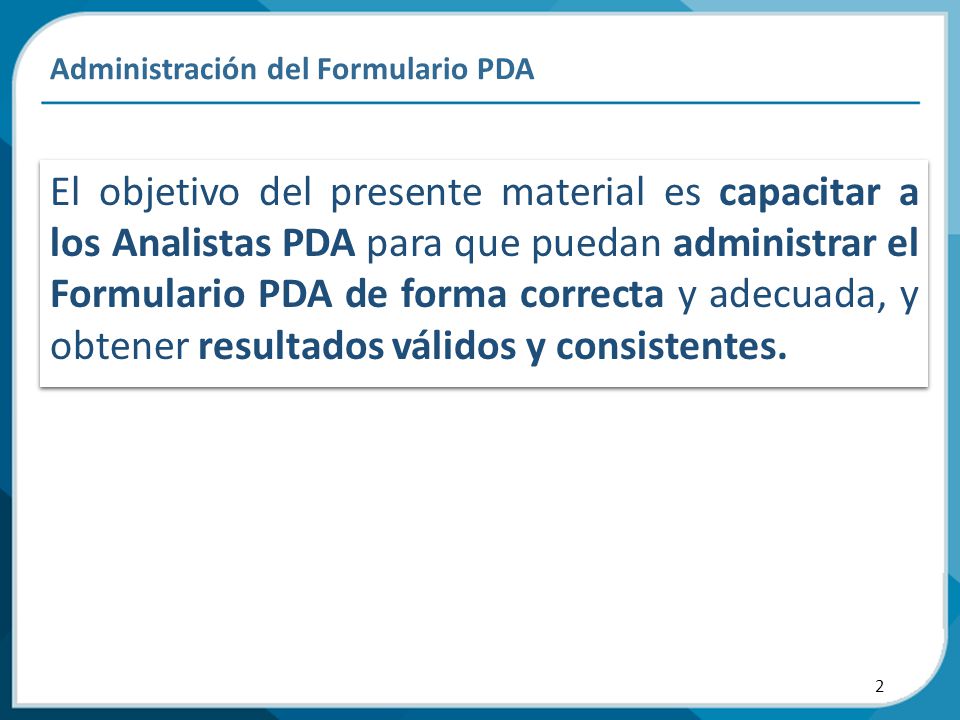 Administración del Formulario PDA

El objetivo del presente material es capacitar a los Analistas PDA para que puedan administrar el Formulario PDA de forma correcta y adecuada, y obtener resultados válidos y consistentes.

2